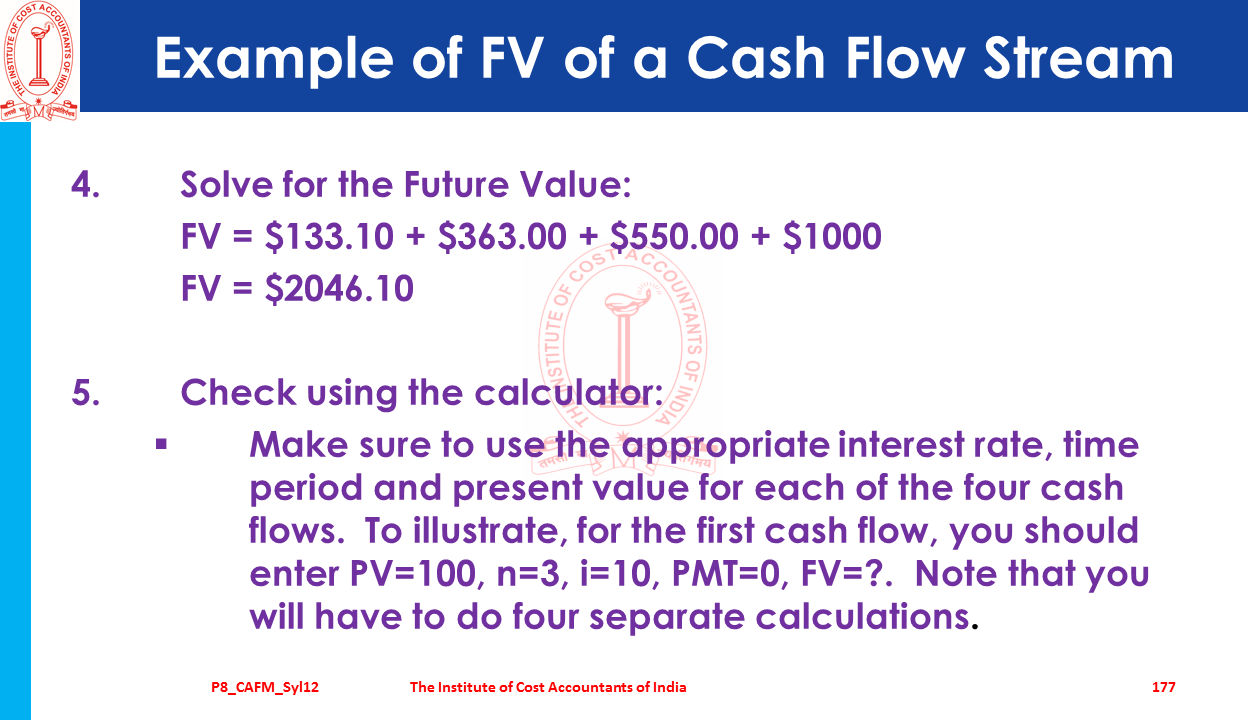 THE INSTITUTE OF COST ACCOUNTANTS OF INDIA

Example of FV of a Cash Flow Stream

4. Solve for the Future Value:
FV = \$133.10 + \$363.00 + \$550.00 + \$1000
FV = \$2046.10

THE INSTITUTE OF COST ACCOUNTANTS OF INDIA

5. Check using the calculator:

▪ Make sure to use the appropriate interest rate, time period and present value for each of the four cash flows. To illustrate, for the first cash flow, you should enter PV=100, n=3, i=10, PMT=0, FV=?. Note that you will have to do four separate calculations.

P8_CAFM_Syl12 The Institute of Cost Accountants of India 177